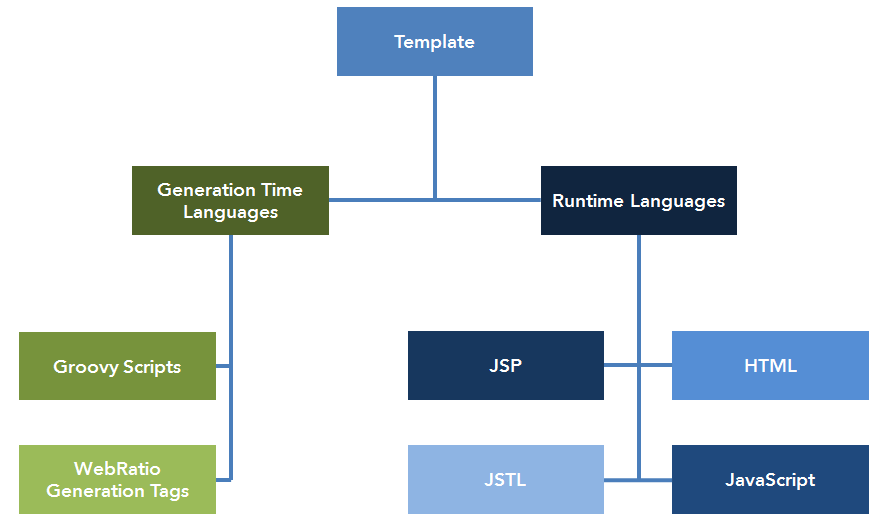 Template

Generation Time Languages

Runtime Languages

Groovy Scripts

WebRatio Generation Tags

JSP

HTML

JSTL

JavaScript